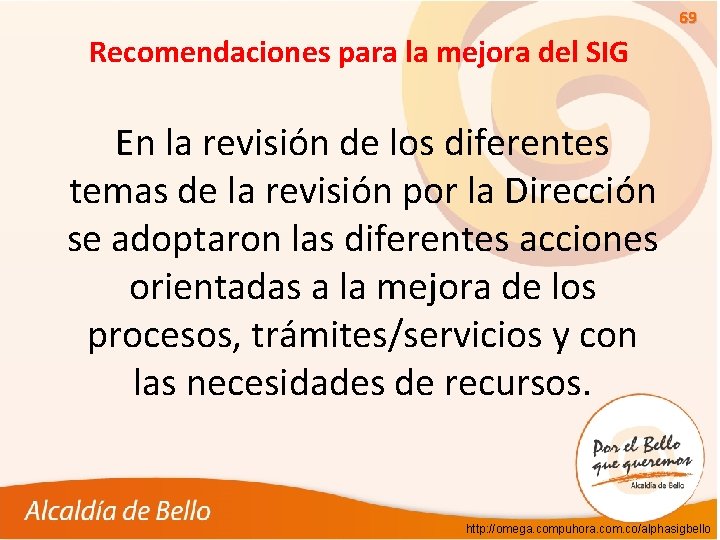 69

Recomendaciones para la mejora del SIG

En la revisión de los diferentes temas de la revisión por la Dirección se adoptaron las diferentes acciones orientadas a la mejora de los procesos, trámites/servicios y con las necesidades de recursos.

Por el Bello que queremos
Alcaldía de Bello

Alcaldía de Bello

http://omega.compuhora.com.co/alphasigbello